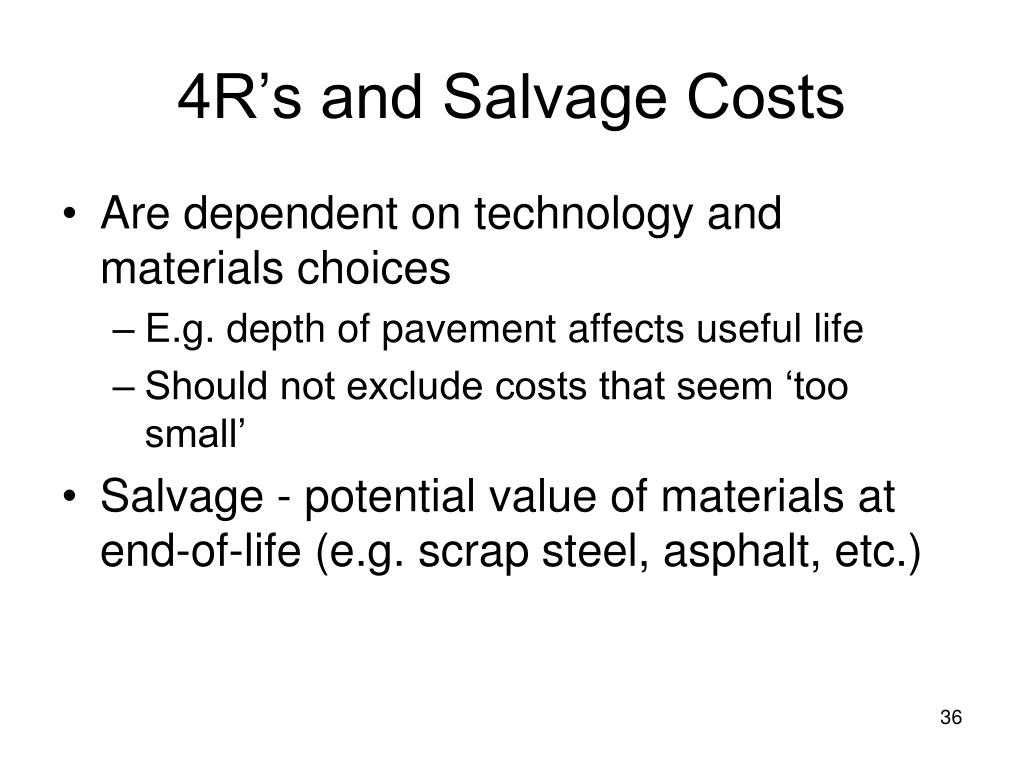 4R’s and Salvage Costs

• Are dependent on technology and materials choices
– E.g. depth of pavement affects useful life
– Should not exclude costs that seem ‘too small’
• Salvage - potential value of materials at end-of-life (e.g. scrap steel, asphalt, etc.)

36